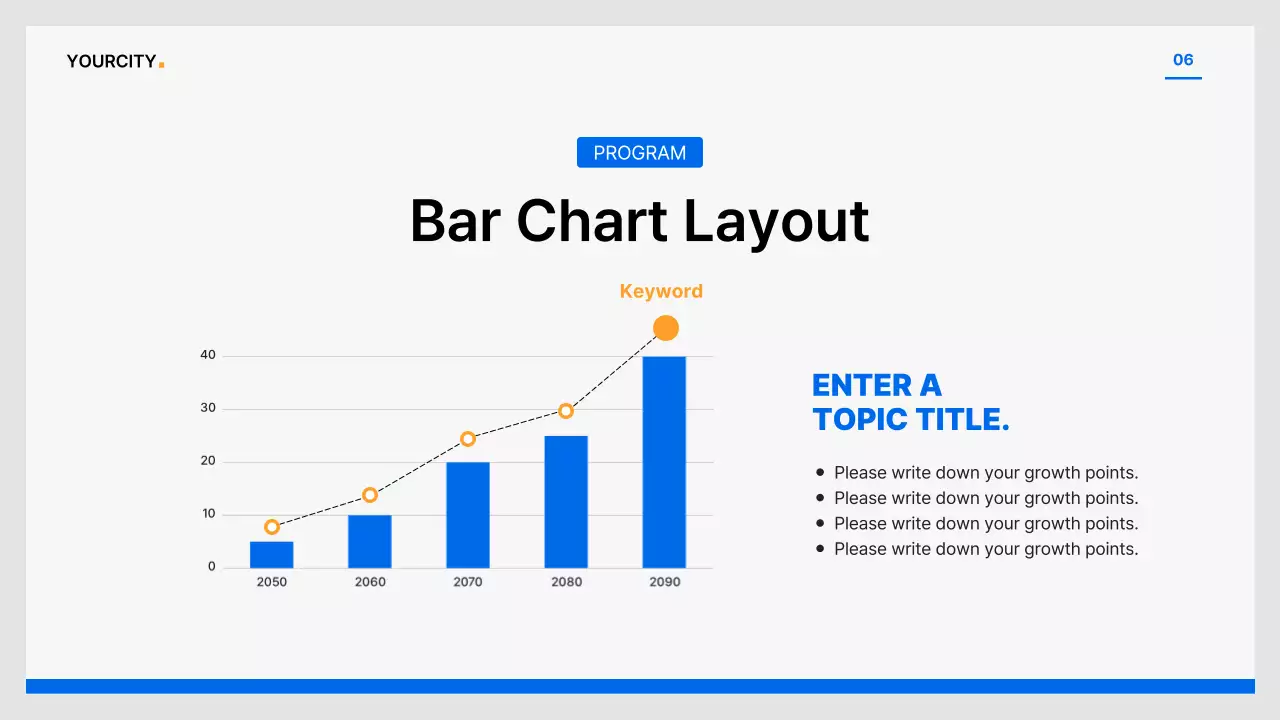 YOURCITY.

06

PROGRAM

Bar Chart Layout

Keyword

40
30
20
10
0

2050 2060 2070 2080 2090

ENTER A TOPIC TITLE.

- Please write down your growth points.
- Please write down your growth points.
- Please write down your growth points.
- Please write down your growth points.